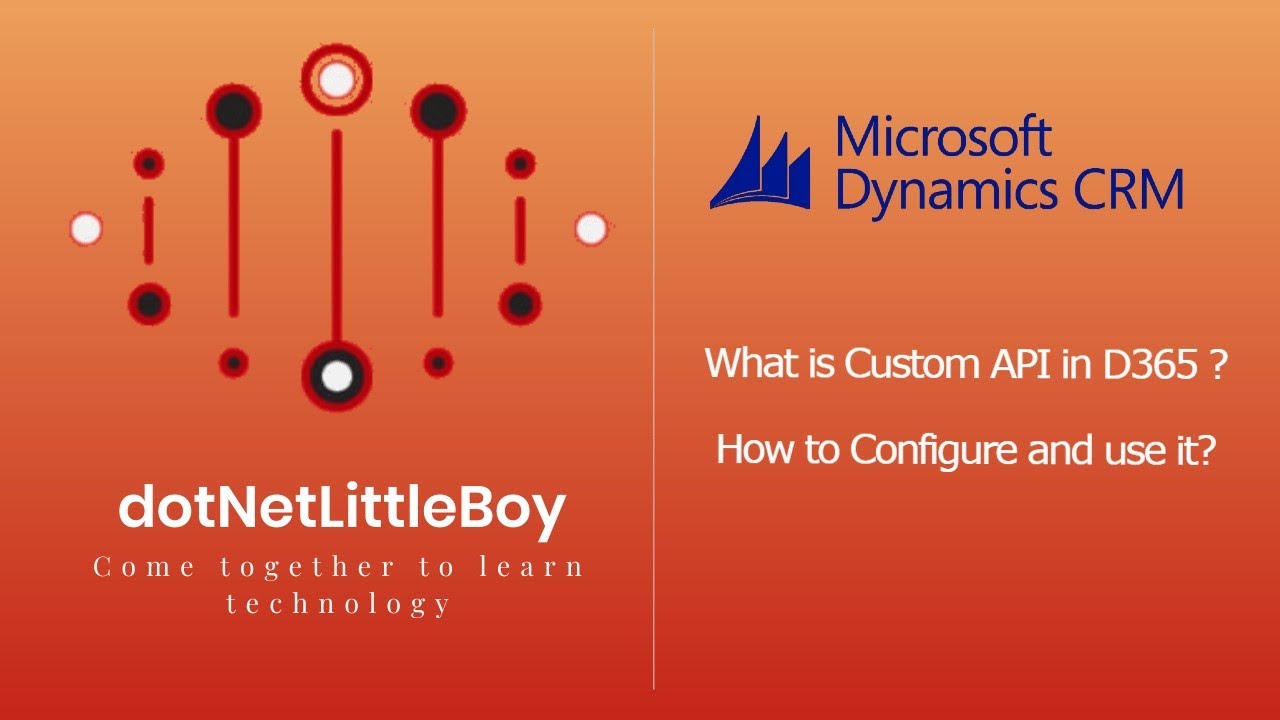 dotNetLittleBoy

Come together to learn technology

Microsoft Dynamics CRM

What is Custom API in D365 ?

How to Configure and use it?